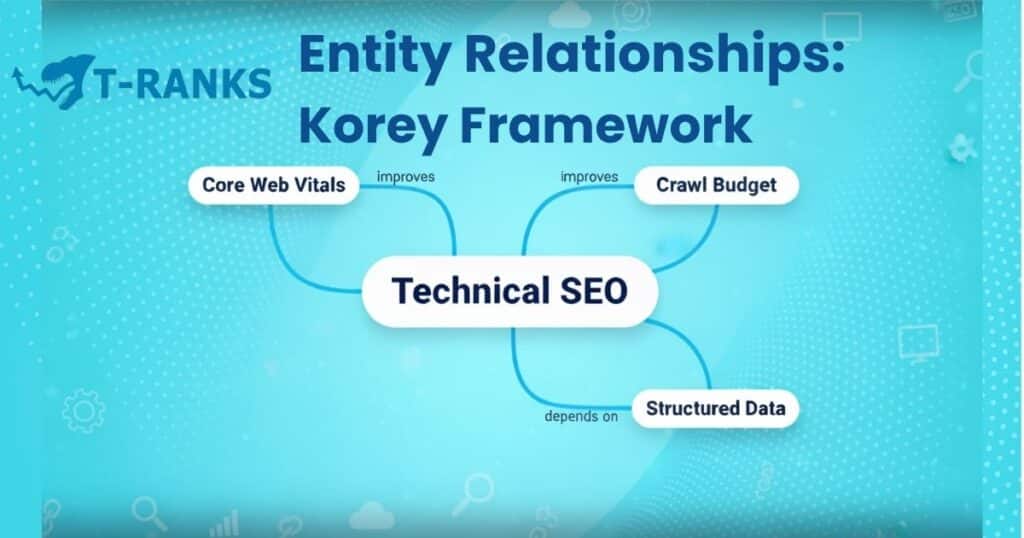 T-RANKS

Entity Relationships: Korey Framework

Core Web Vitals

improves

improves

Crawl Budget

Technical SEO

depends on

Structured Data